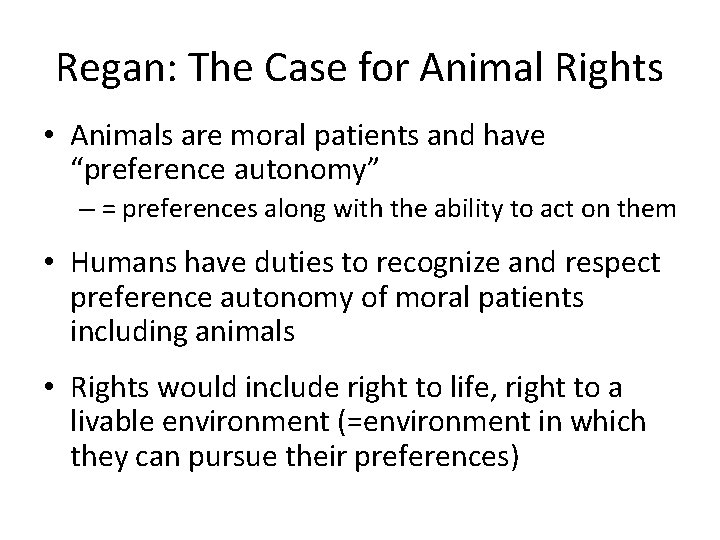 Regan: The Case for Animal Rights

• Animals are moral patients and have “preference autonomy”
  – = preferences along with the ability to act on them

• Humans have duties to recognize and respect preference autonomy of moral patients including animals

• Rights would include right to life, right to a livable environment (=environment in which they can pursue their preferences)